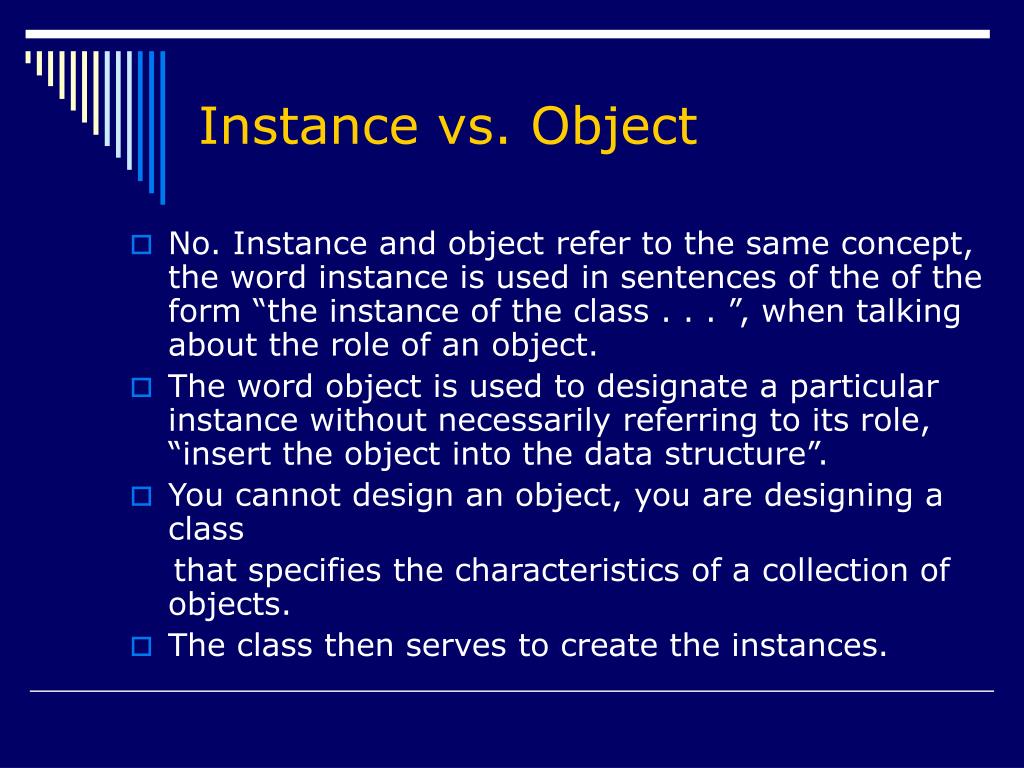 Instance vs. Object

No. Instance and object refer to the same concept, the word instance is used in sentences of the of the form “the instance of the class . . . ”, when talking about the role of an object.

The word object is used to designate a particular instance without necessarily referring to its role, “insert the object into the data structure”.

You cannot design an object, you are designing a class

that specifies the characteristics of a collection of objects.

The class then serves to create the instances.